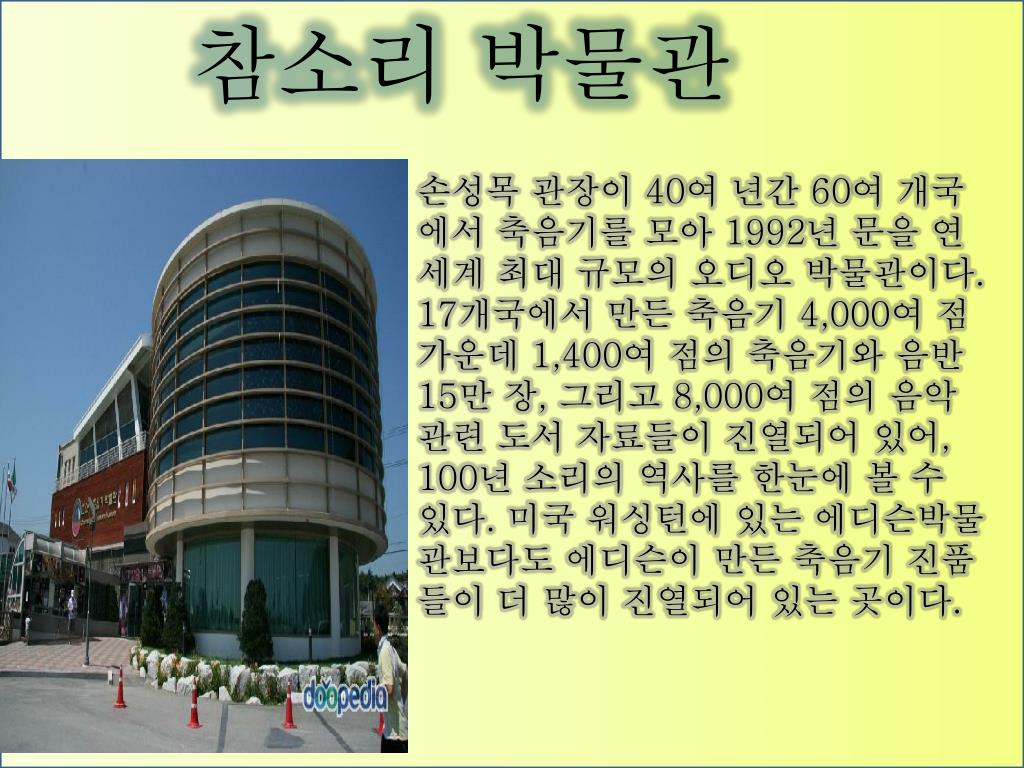 참소리 박물관

손성목 관장이 40여 년간 60여 개국에서 축음기를 모아 1992년 문을 연 세계 최대 규모의 오디오 박물관이다. 17개국에서 만든 축음기 4,000여 점 가운데 1,400여 점의 축음기와 음반 15만 장, 그리고 8,000여 점의 음악 관련 도서 자료들이 진열되어 있어, 100년 소리의 역사를 한눈에 볼 수 있다. 미국 워싱턴에 있는 에디슨박물관보다도 에디슨이 만든 축음기 진품들이 더 많이 진열되어 있는 곳이다.

doopedia